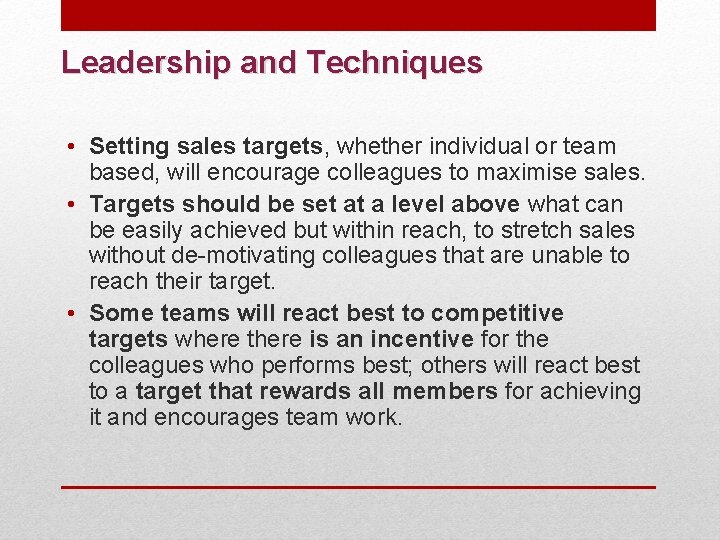 Leadership and Techniques

• Setting sales targets, whether individual or team based, will encourage colleagues to maximise sales.
• Targets should be set at a level above what can be easily achieved but within reach, to stretch sales without de-motivating colleagues that are unable to reach their target.
• Some teams will react best to competitive targets where there is an incentive for the colleagues who performs best; others will react best to a target that rewards all members for achieving it and encourages team work.